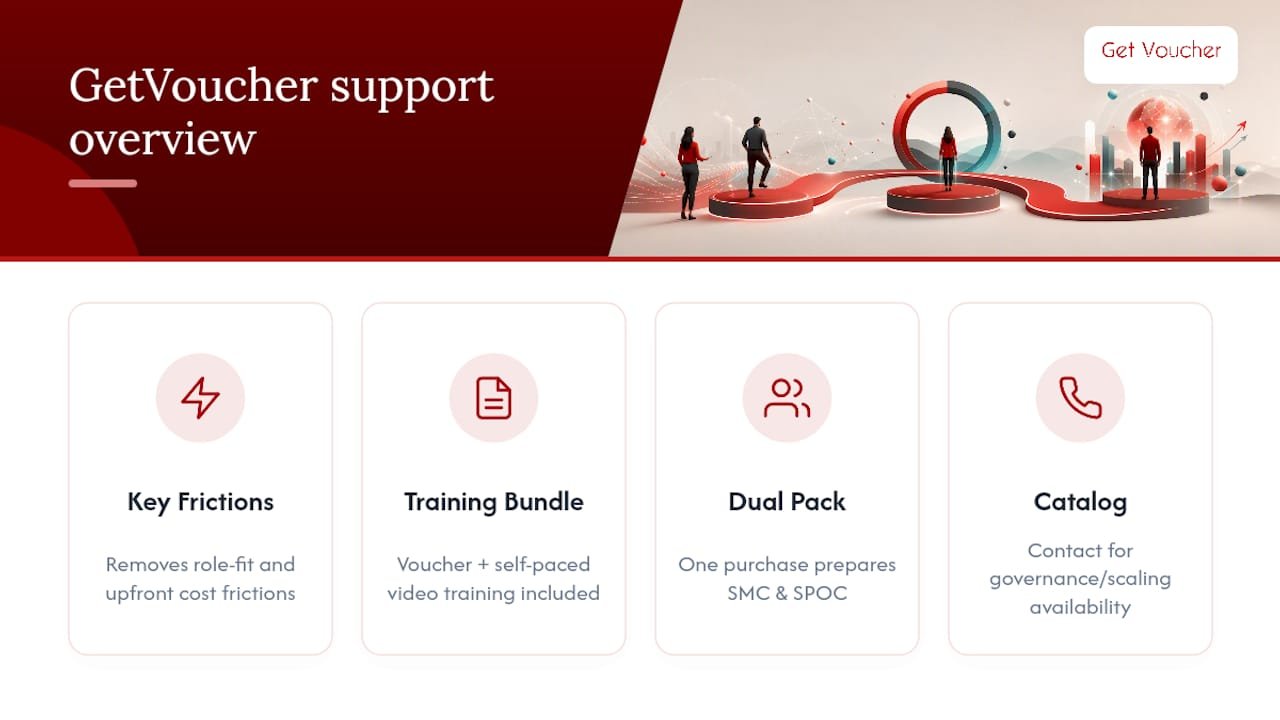 GetVoucher support overview

Get Voucher

Key Frictions

Removes role-fit and upfront cost frictions

Training Bundle

Voucher + self-paced video training included

Dual Pack

One purchase prepares SMC & SPOC

Catalog

Contact for governance/scaling availability